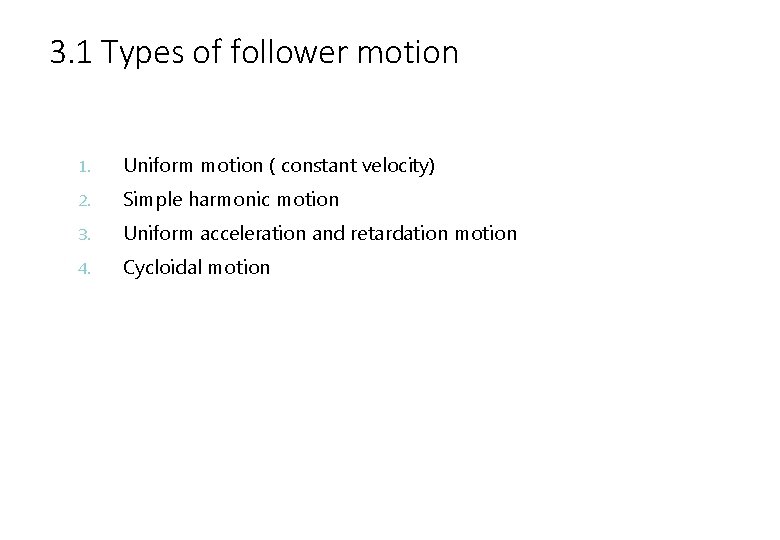 3.1 Types of follower motion

1. Uniform motion ( constant velocity)
2. Simple harmonic motion
3. Uniform acceleration and retardation motion
4. Cycloidal motion